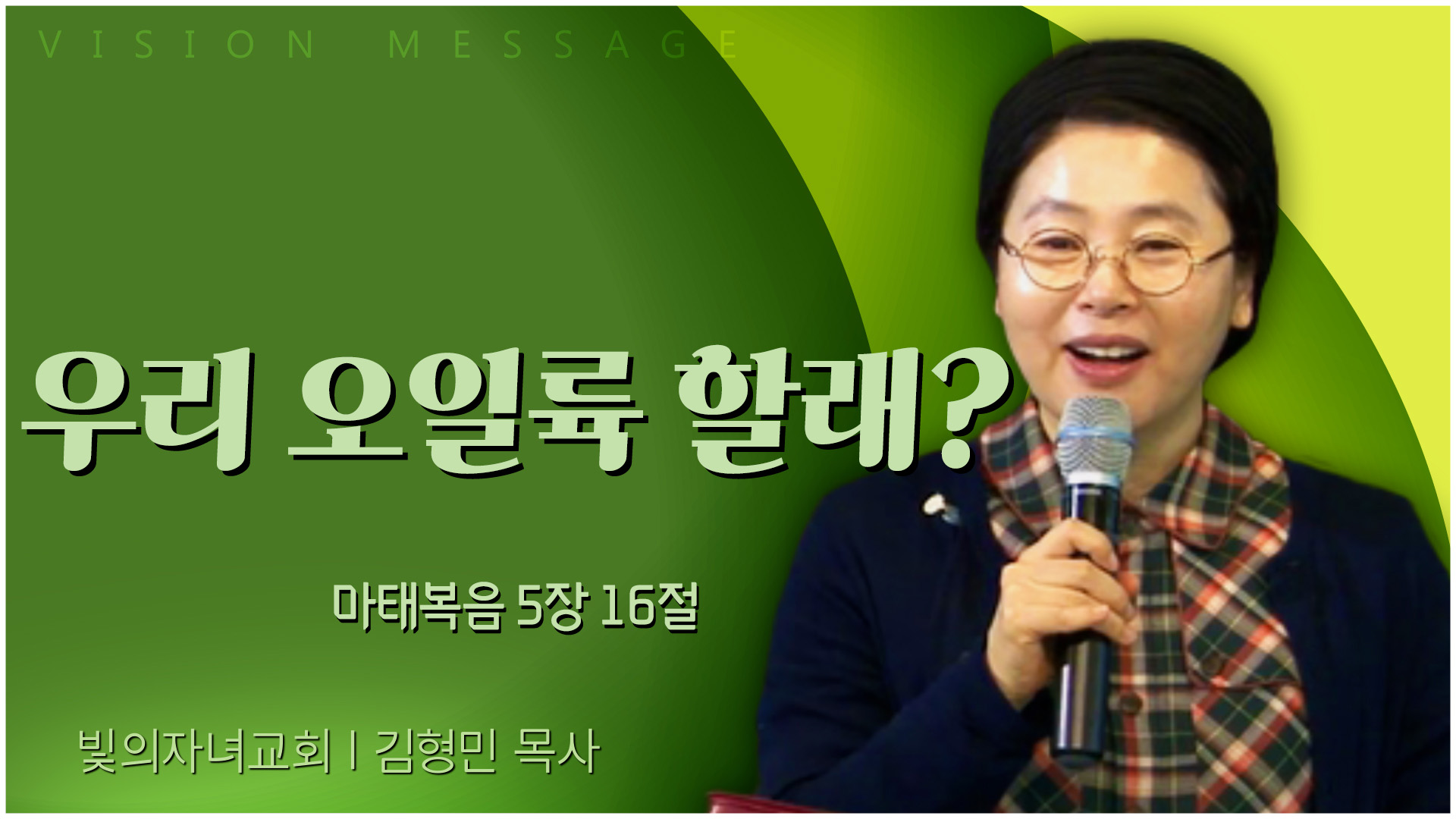 VISION MESSAGE

우리 오일룩 할래?

마태복음 5장 16절

빛의자녀교회 | 김형민 목사